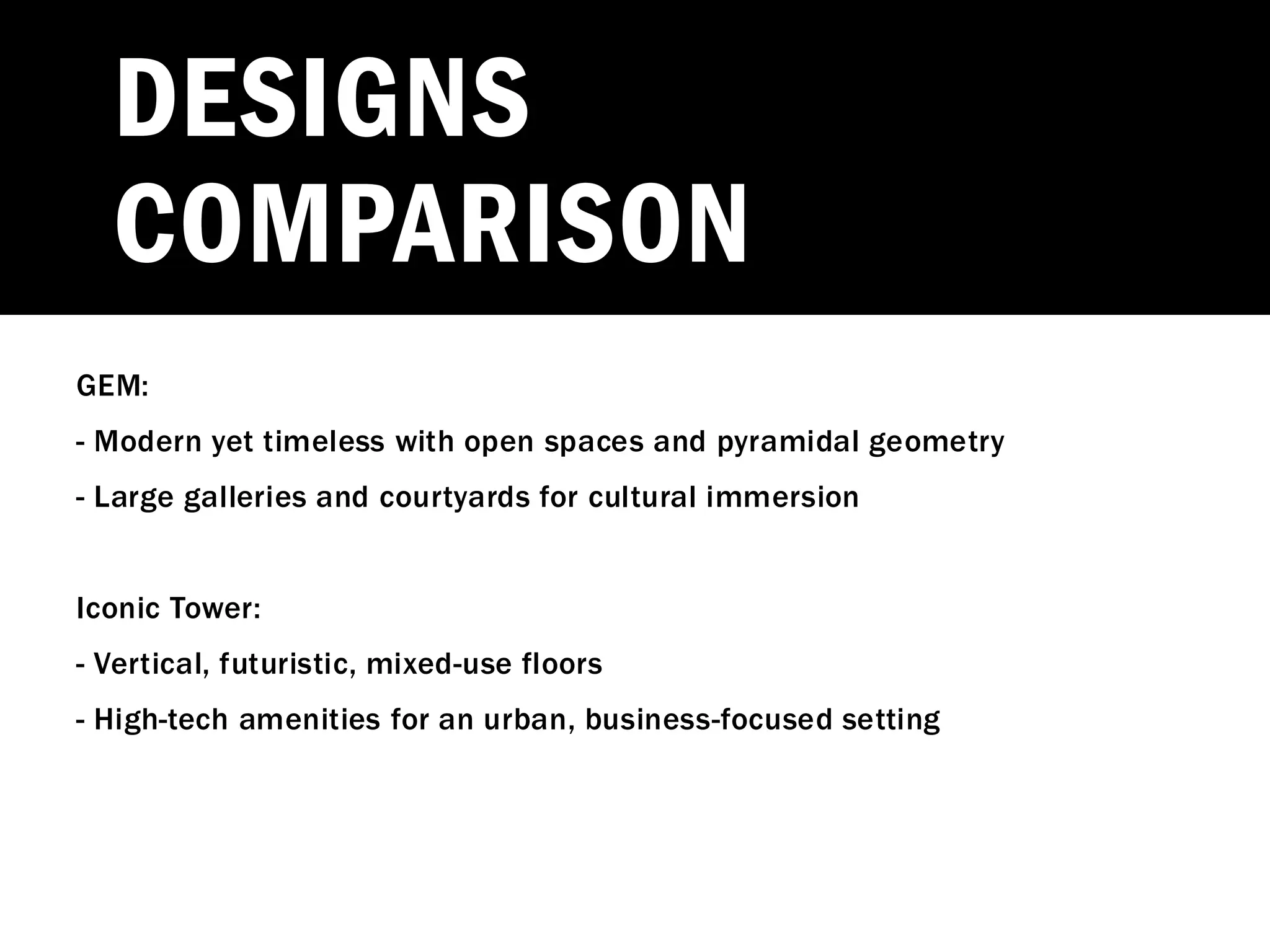 DESIGNS COMPARISON

GEM:

- Modern yet timeless with open spaces and pyramidal geometry

- Large galleries and courtyards for cultural immersion

Iconic Tower:

- Vertical, futuristic, mixed-use floors

- High-tech amenities for an urban, business-focused setting